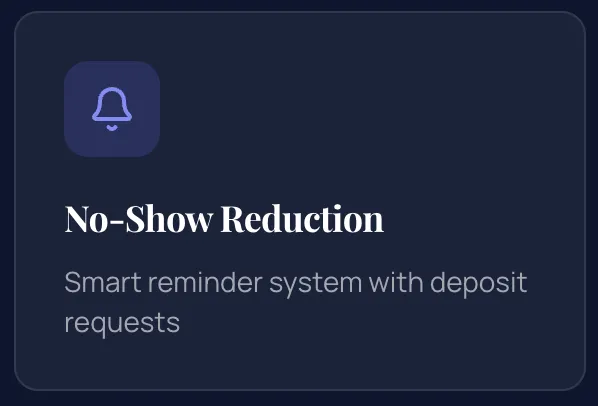 No-Show Reduction

Smart reminder system with deposit requests